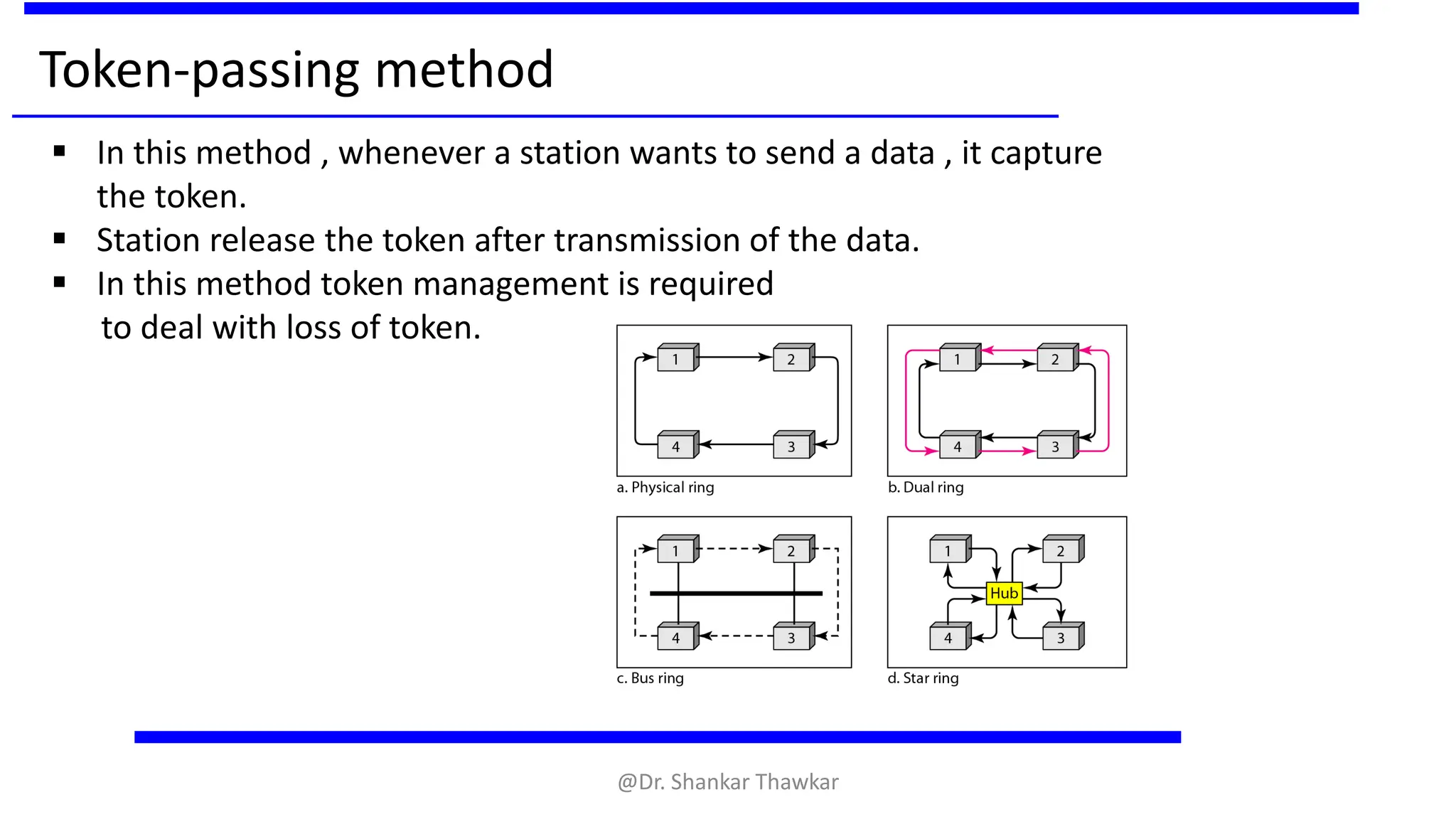 Token-passing method

▪ In this method , whenever a station wants to send a data , it capture the token.
▪ Station release the token after transmission of the data.
▪ In this method token management is required to deal with loss of token.

1 2 4 3
a. Physical ring

1 2 4 3
b. Dual ring

1 2 4 3
c. Bus ring

1 2 Hub 4 3
d. Star ring

@Dr. Shankar Thawkar